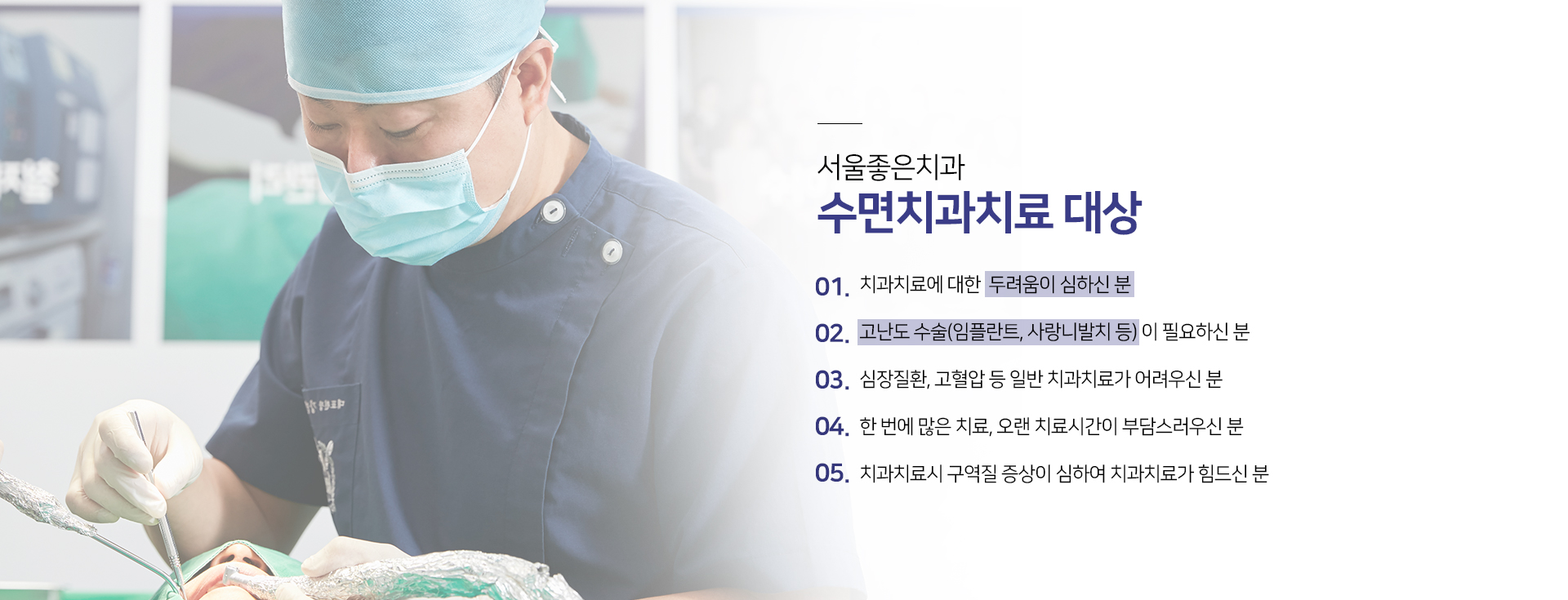 서울좋은치과
수면치과치료 대상

01. 치과치료에 대한 두려움이 심하신 분

02. 고난도 수술(임플란트, 사랑니발치 등) 이 필요하신 분

03. 심장질환, 고혈압 등 일반 치과치료가 어려우신 분

04. 한 번에 많은 치료, 오랜 치료시간이 부담스러우신 분

05. 치과치료시 구역질 증상이 심하여 치과치료가 힘드신 분